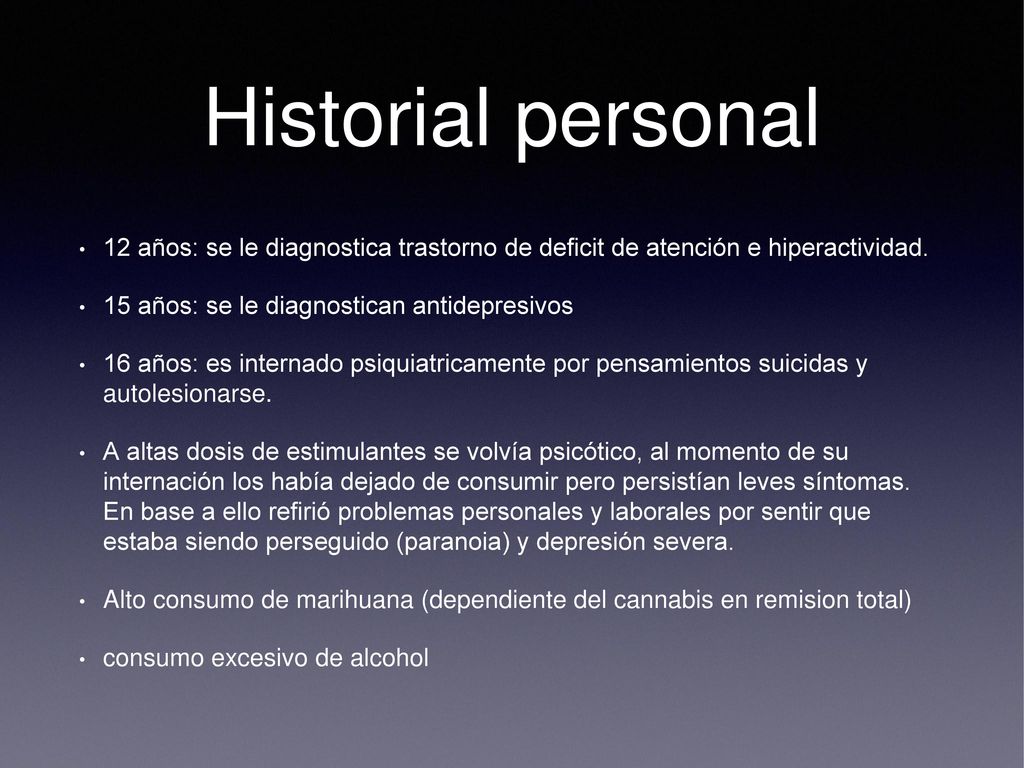 Historial personal

• 12 años: se le diagnostica trastorno de deficit de atención e hiperactividad.

• 15 años: se le diagnostican antidepresivos

• 16 años: es internado psiquiatricamente por pensamientos suicidas y autolesionarse.

• A altas dosis de estimulantes se volvía psicótico, al momento de su internación los había dejado de consumir pero persistían leves síntomas. En base a ello refirió problemas personales y laborales por sentir que estaba siendo perseguido (paranoia) y depresión severa.

• Alto consumo de marihuana (dependiente del cannabis en remision total)

• consumo excesivo de alcohol